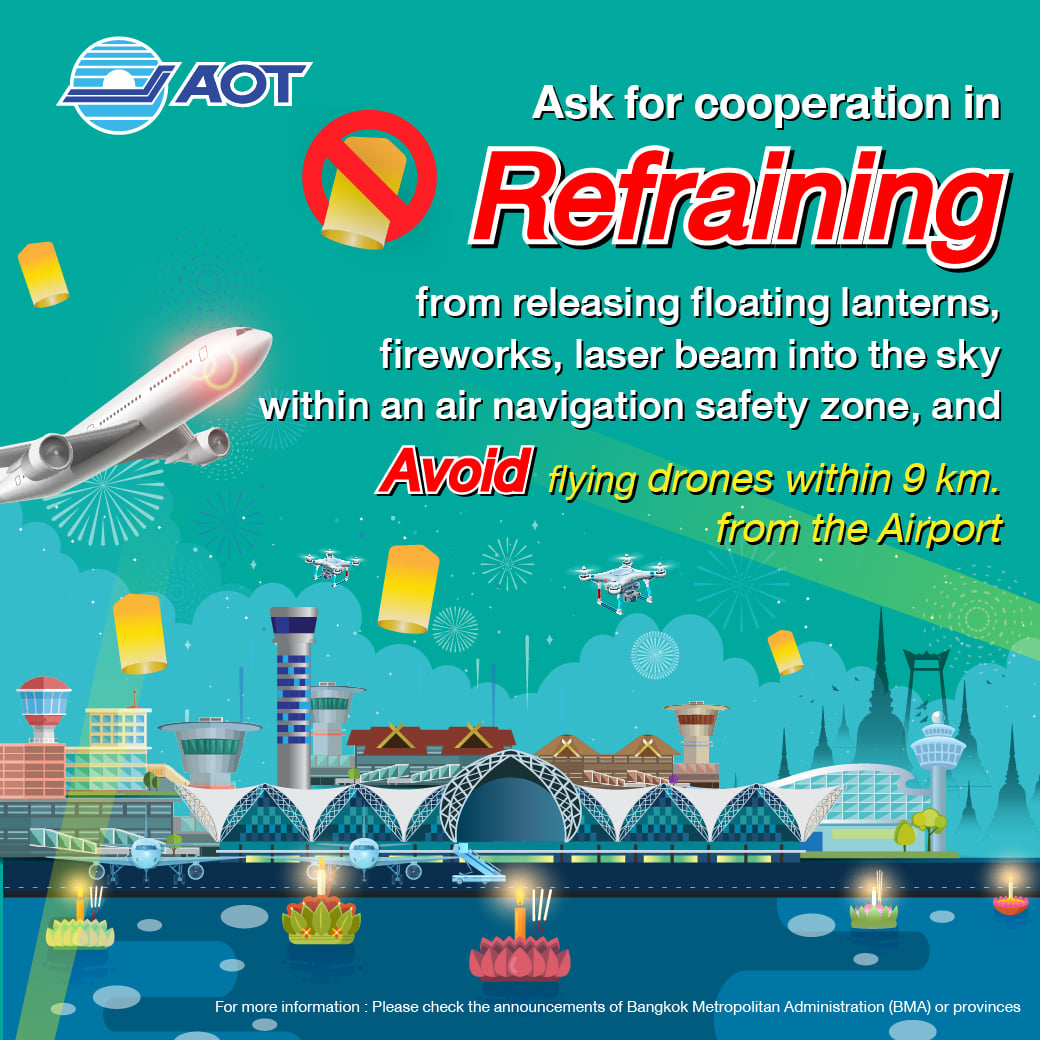 AOT

Ask for cooperation in

Refraining

from releasing floating lanterns, fireworks, laser beam into the sky within an air navigation safety zone, and

Avoid flying drones within 9 km. from the Airport

For more information : Please check the announcements of Bangkok Metropolitan Administration (BMA) or provinces